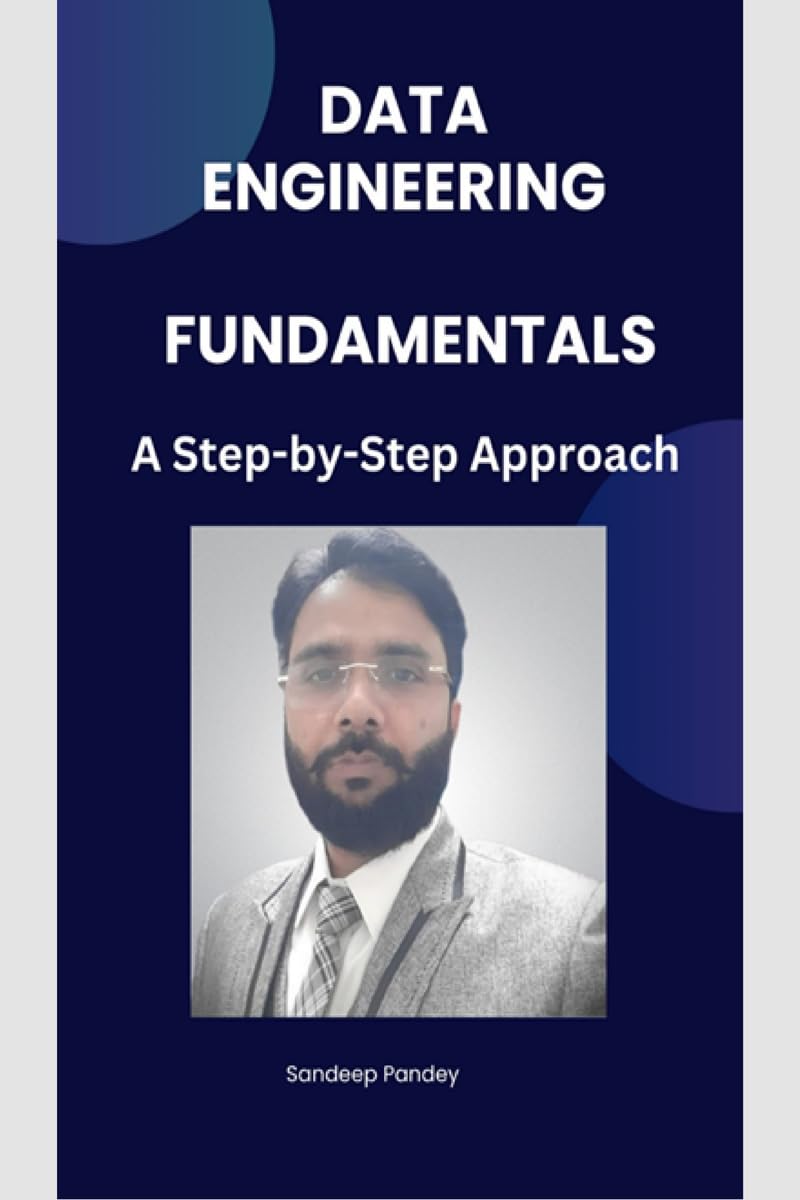 DATA ENGINEERING

FUNDAMENTALS

A Step-by-Step Approach

Sandeep Pandey